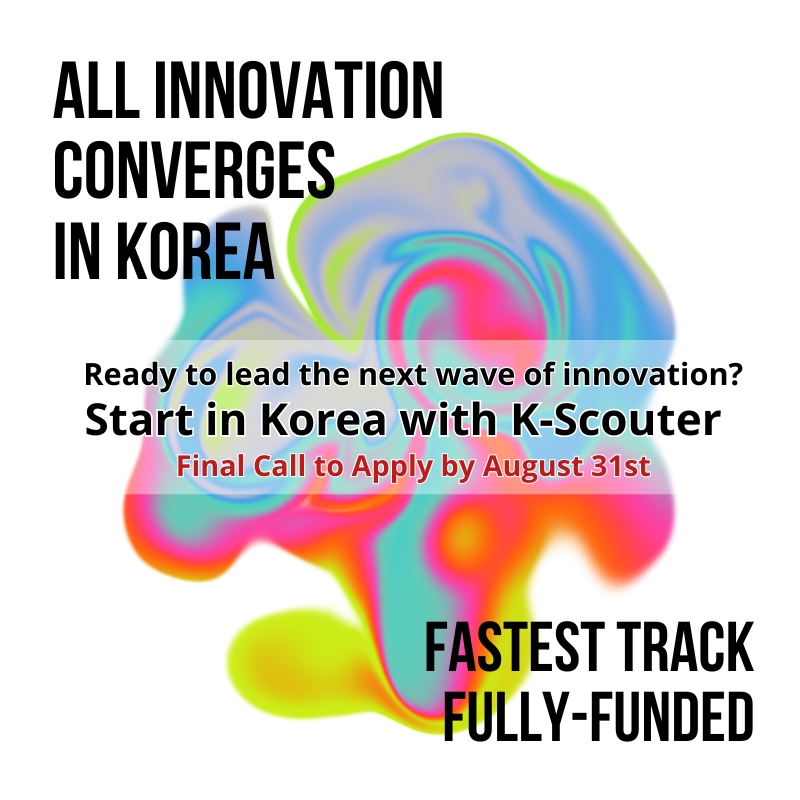 ALL INNOVATION CONVERGES IN KOREA

Ready to lead the next wave of innovation?
Start in Korea with K-Scouter
Final Call to Apply by August 31st

FASTEST TRACK
FULLY-FUNDED